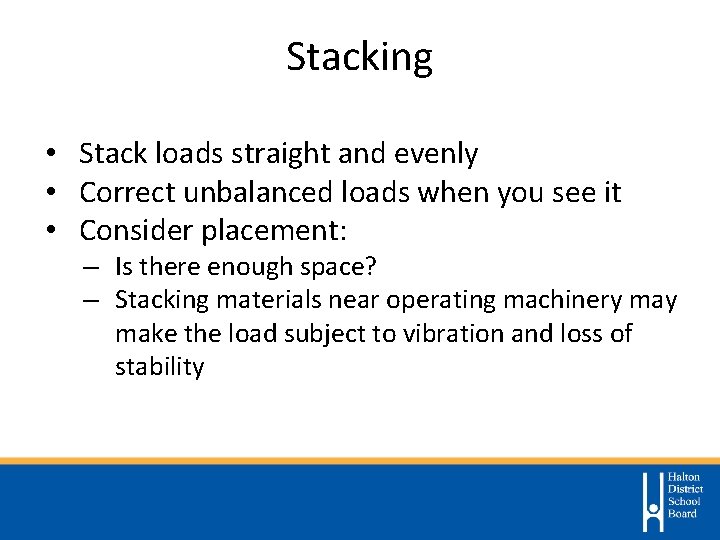 Stacking

• Stack loads straight and evenly
• Correct unbalanced loads when you see it
• Consider placement:
  – Is there enough space?
  – Stacking materials near operating machinery may make the load subject to vibration and loss of stability

Halton District School Board